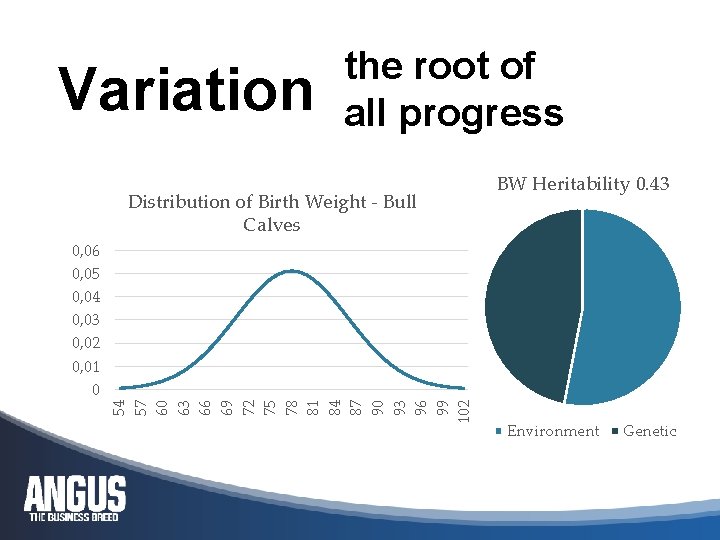 Variation the root of all progress

Distribution of Birth Weight - Bull Calves

0,06
0,05
0,04
0,03
0,02
0,01
0

54 57 60 63 66 69 72 75 78 81 84 87 90 93 96 99 102

BW Heritability 0.43

Environment Genetic

ANGUS
THE BUSINESS BREED